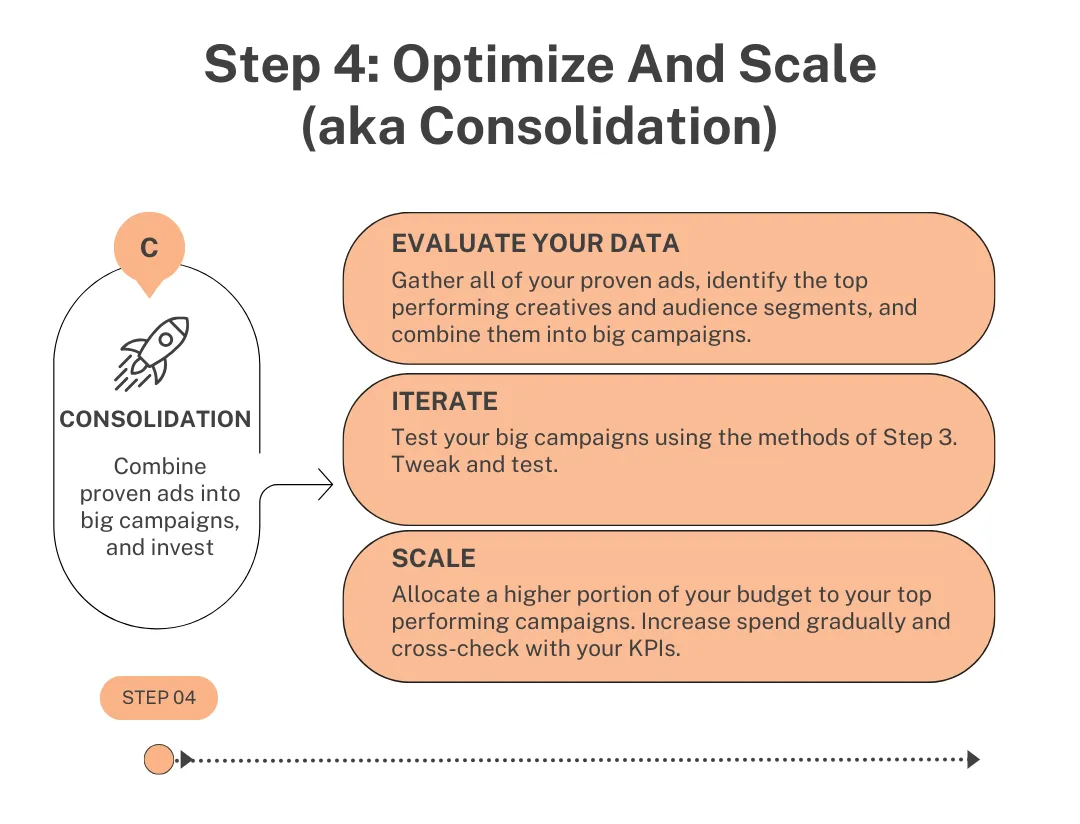 Step 4: Optimize And Scale (aka Consolidation)

C

CONSOLIDATION

Combine proven ads into big campaigns, and invest

EVALUATE YOUR DATA

Gather all of your proven ads, identify the top performing creatives and audience segments, and combine them into big campaigns.

ITERATE

Test your big campaigns using the methods of Step 3. Tweak and test.

SCALE

Allocate a higher portion of your budget to your top performing campaigns. Increase spend gradually and cross-check with your KPIs.

STEP 04